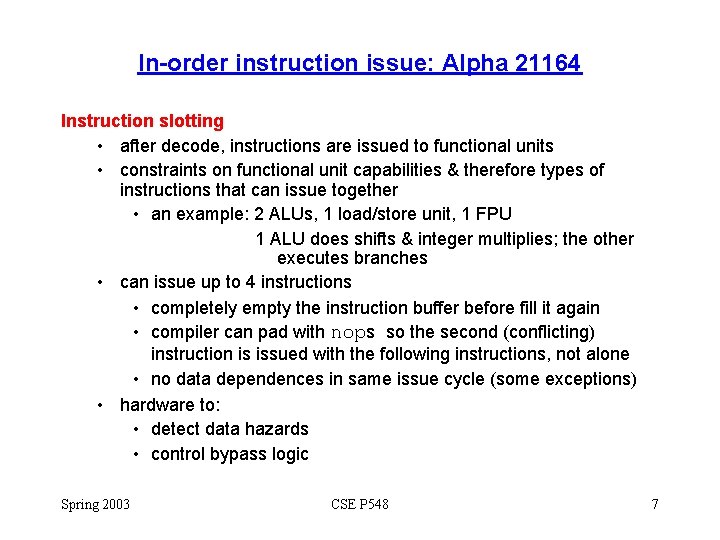 In-order instruction issue: Alpha 21164

Instruction slotting

• after decode, instructions are issued to functional units
• constraints on functional unit capabilities & therefore types of instructions that can issue together
  • an example: 2 ALUs, 1 load/store unit, 1 FPU
    1 ALU does shifts & integer multiplies; the other executes branches
• can issue up to 4 instructions
  • completely empty the instruction buffer before fill it again
  • compiler can pad with nops so the second (conflicting) instruction is issued with the following instructions, not alone
  • no data dependences in same issue cycle (some exceptions)
• hardware to:
  • detect data hazards
  • control bypass logic

Spring 2003 CSE P548 7